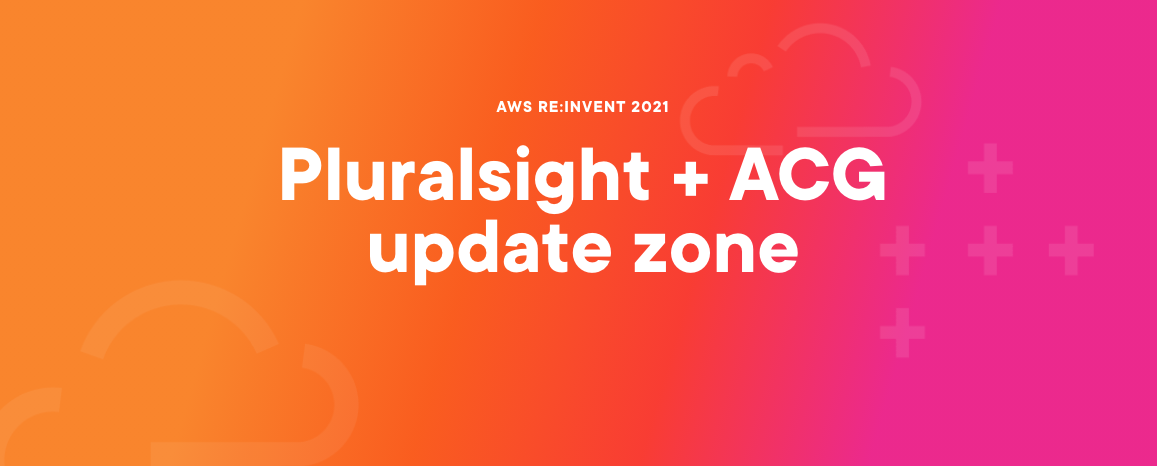 AWS RE:INVENT 2021

Pluralsight + ACG update zone